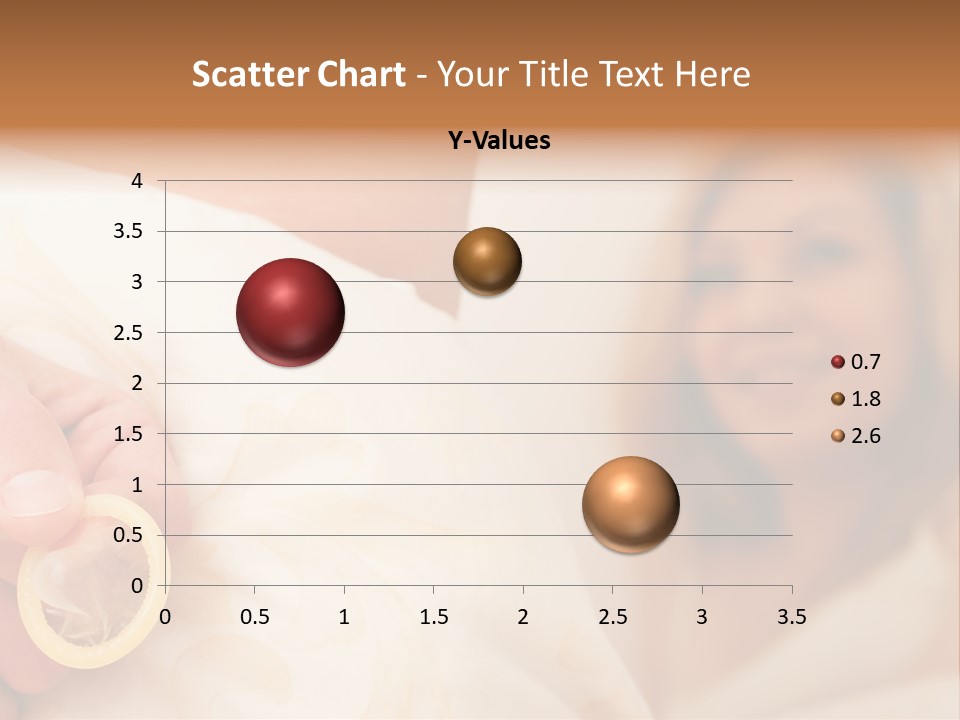 Scatter Chart - Your Title Text Here

Y-Values

4
3.5
3
2.5
2
1.5
1
0.5
0

0 0.5 1 1.5 2 2.5 3 3.5

0.7
1.8
2.6